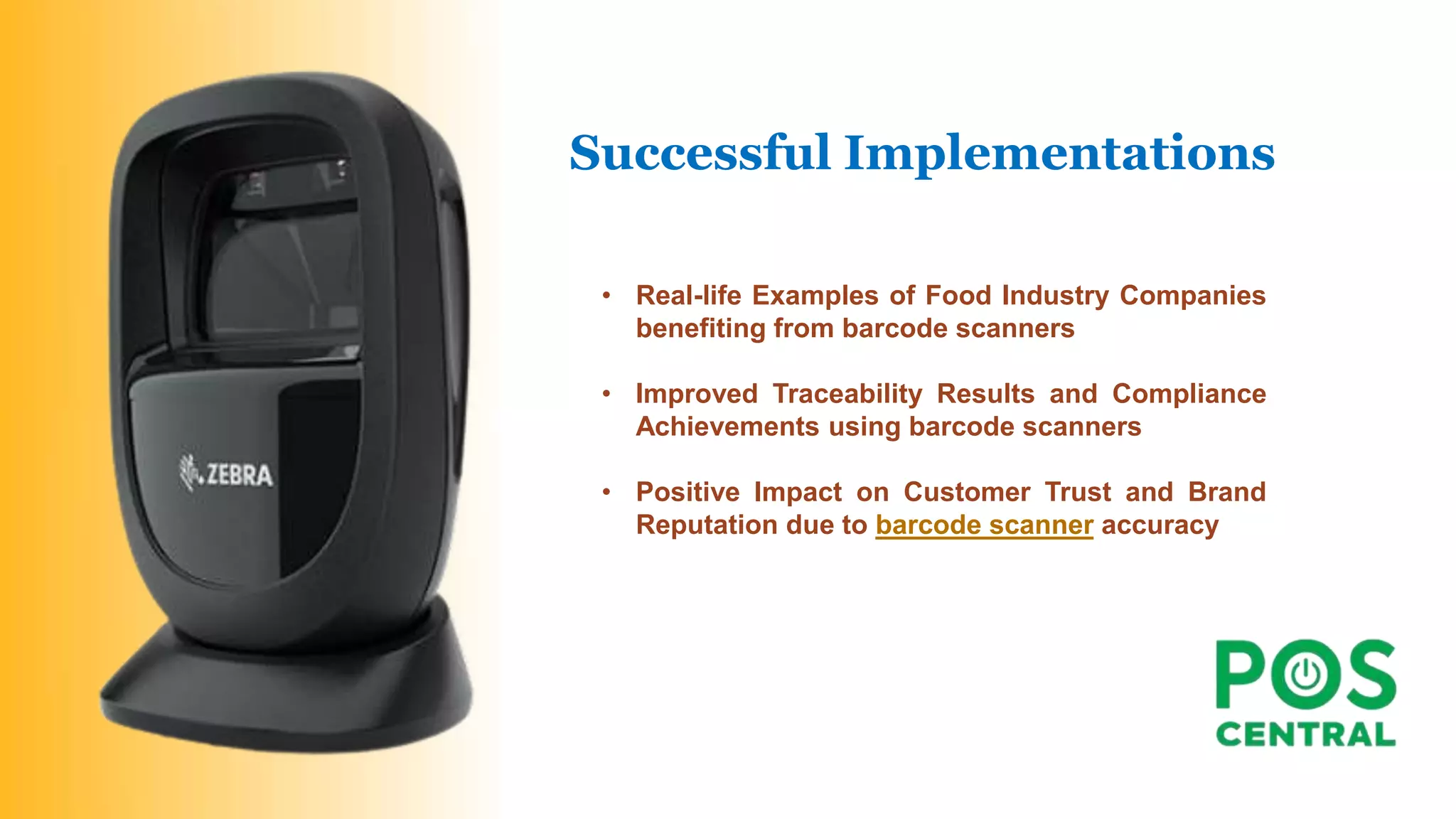 ZEBRA

Successful Implementations

• Real-life Examples of Food Industry Companies benefiting from barcode scanners

• Improved Traceability Results and Compliance Achievements using barcode scanners

• Positive Impact on Customer Trust and Brand Reputation due to barcode scanner accuracy

POS CENTRAL